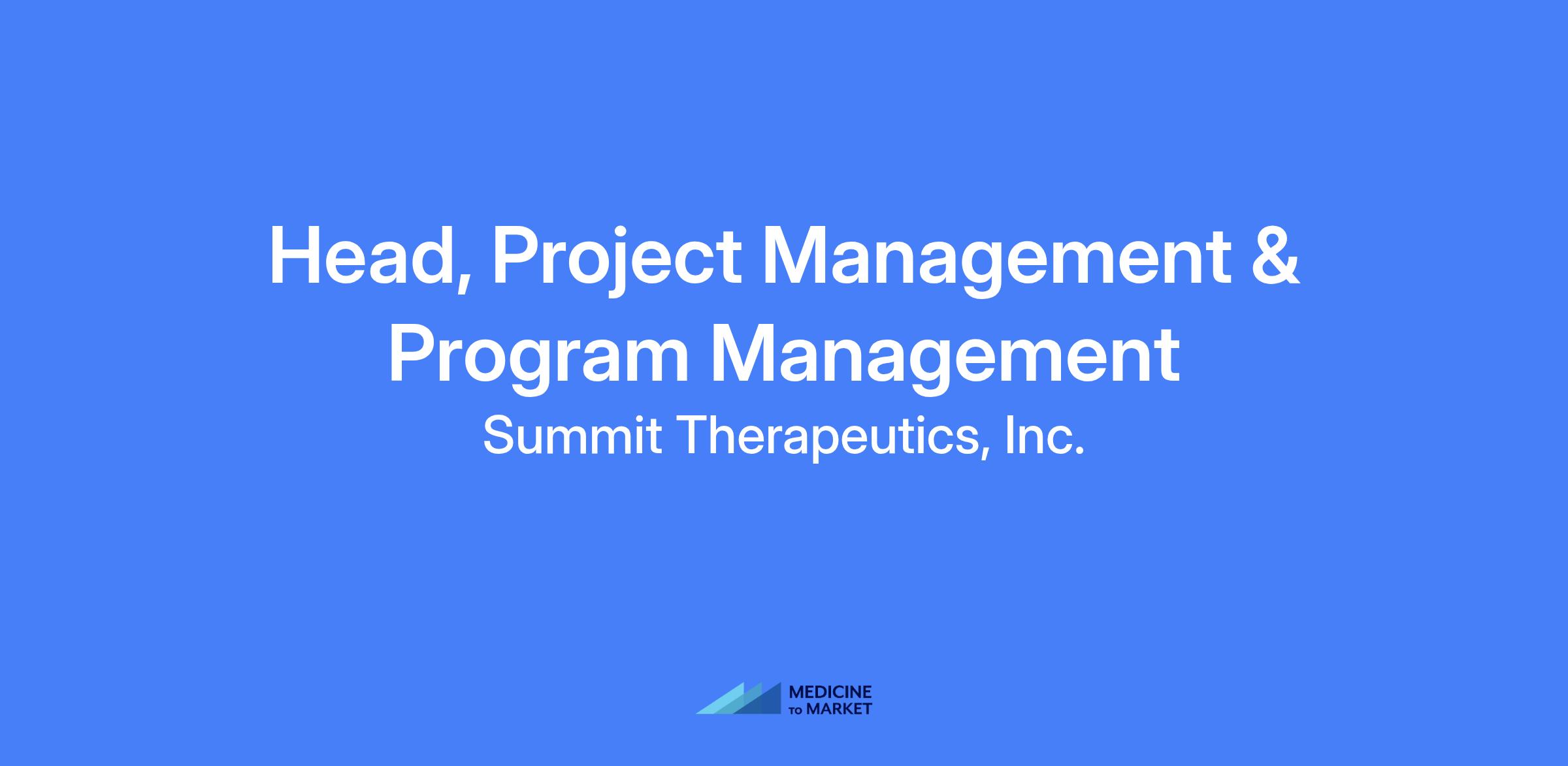 Head, Project Management & Program Management

Summit Therapeutics, Inc.

MEDICINE TO MARKET